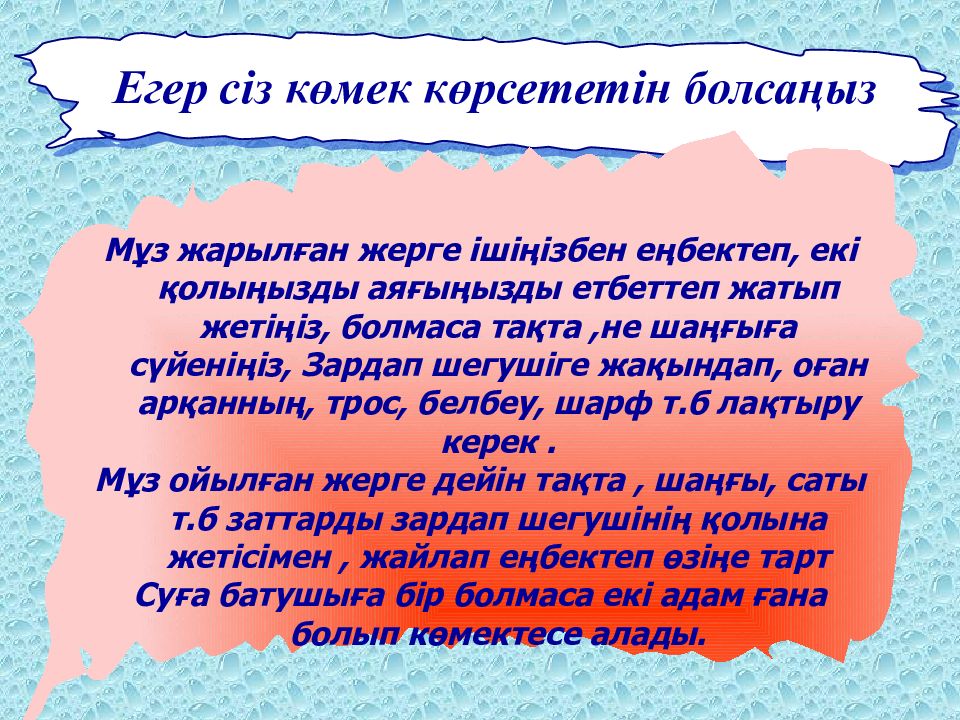 Егер сіз көмек көрсететін болсаңыз

Мұз жарылған жерге ішіңізбен еңбектеп, екі қолыңызды аяғыңызды етбеттеп жатып жетіңіз, болмаса тақта ,не шаңғыға сүйеніңіз, Зардап шегушіге жақындап, оған арқанның, трос, белбеу, шарф т.б лақтыру керек .
Мұз ойылған жерге дейін тақта , шаңғы, саты т.б заттарды зардап шегушінің қолына жетісімен , жайлап еңбектеп өзіңе тарт
Суға батушыға бір болмаса екі адам ғана болып көмектесе алады.